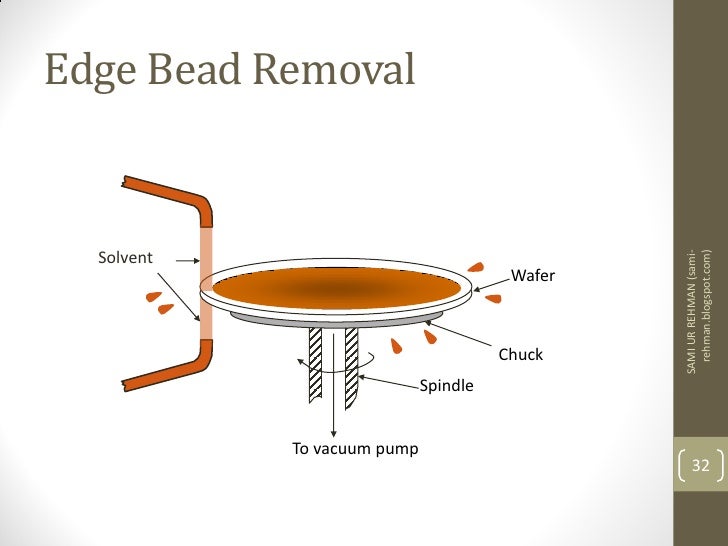 Edge Bead Removal

Solvent

Wafer

Chuck

Spindle

To vacuum pump

SAMI UR REHMAN (sami-rehman.blogspot.com)

32